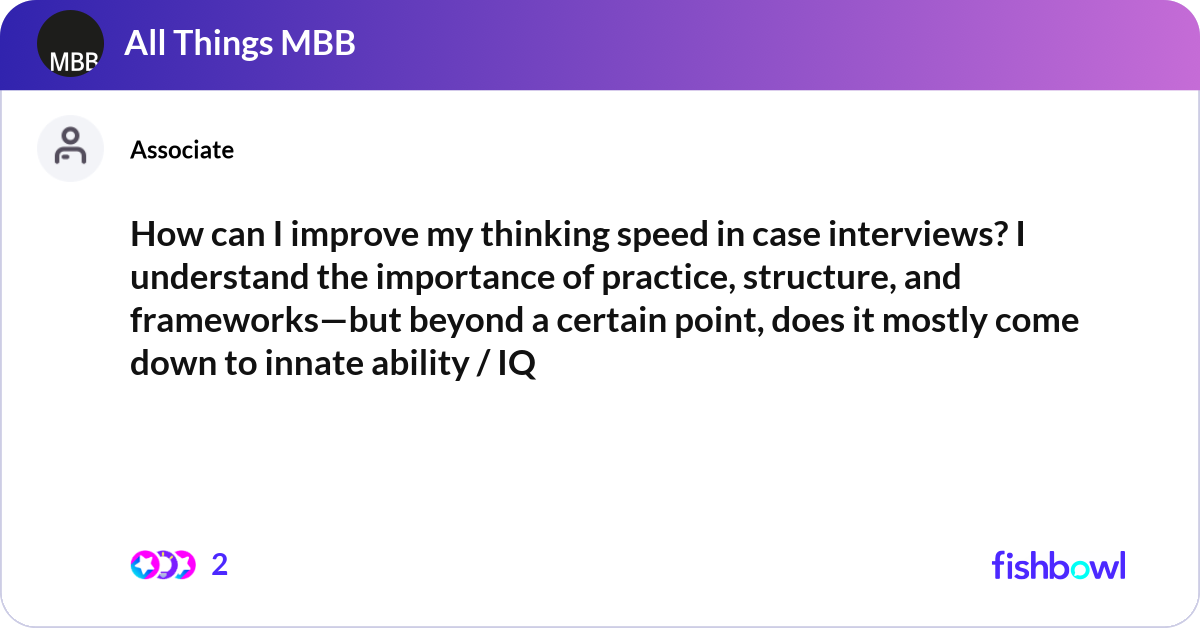 MBB

All Things MBB

Associate

How can I improve my thinking speed in case interviews? I understand the importance of practice, structure, and frameworks—but beyond a certain point, does it mostly come down to innate ability / IQ

2

fishbowl